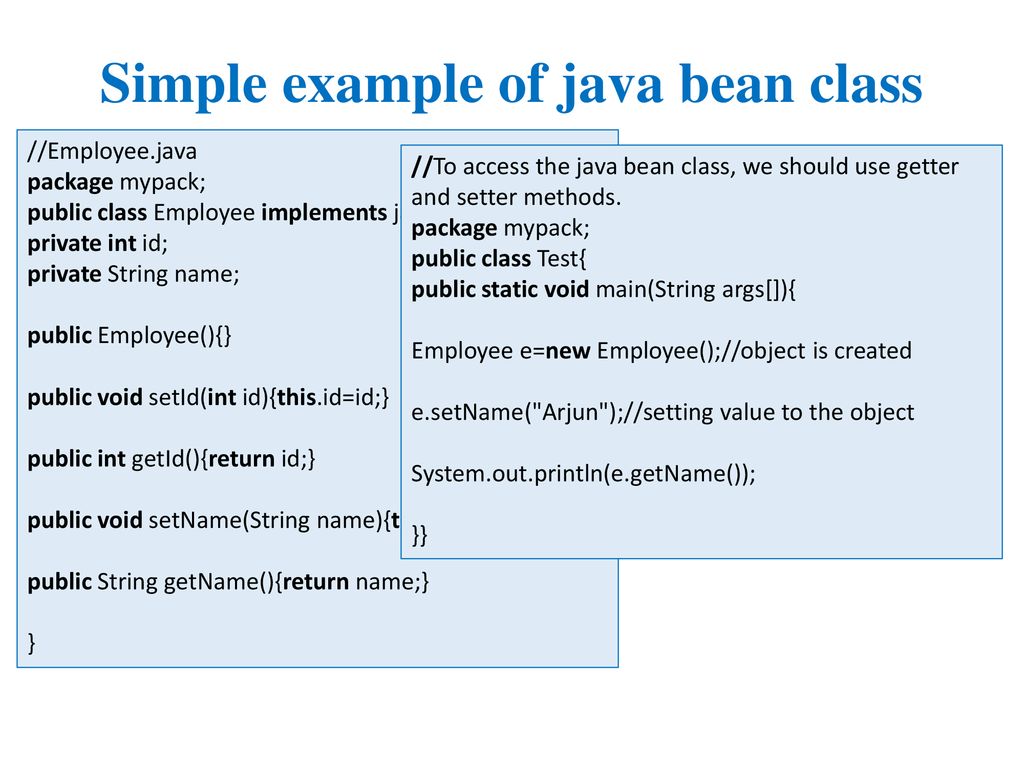 Simple example of java bean class

//Employee.java
package mypack;
public class Employee implements j
private int id;
private String name;

public Employee(){}

public void setId(int id){this.id=id;}

public int getId(){return id;}

public void setName(String name){t

public String getName(){return name;}

}

//To access the java bean class, we should use getter and setter methods.
package mypack;
public class Test{
public static void main(String args[]){

Employee e=new Employee();//object is created

e.setName("Arjun");//setting value to the object

System.out.println(e.getName());

}}